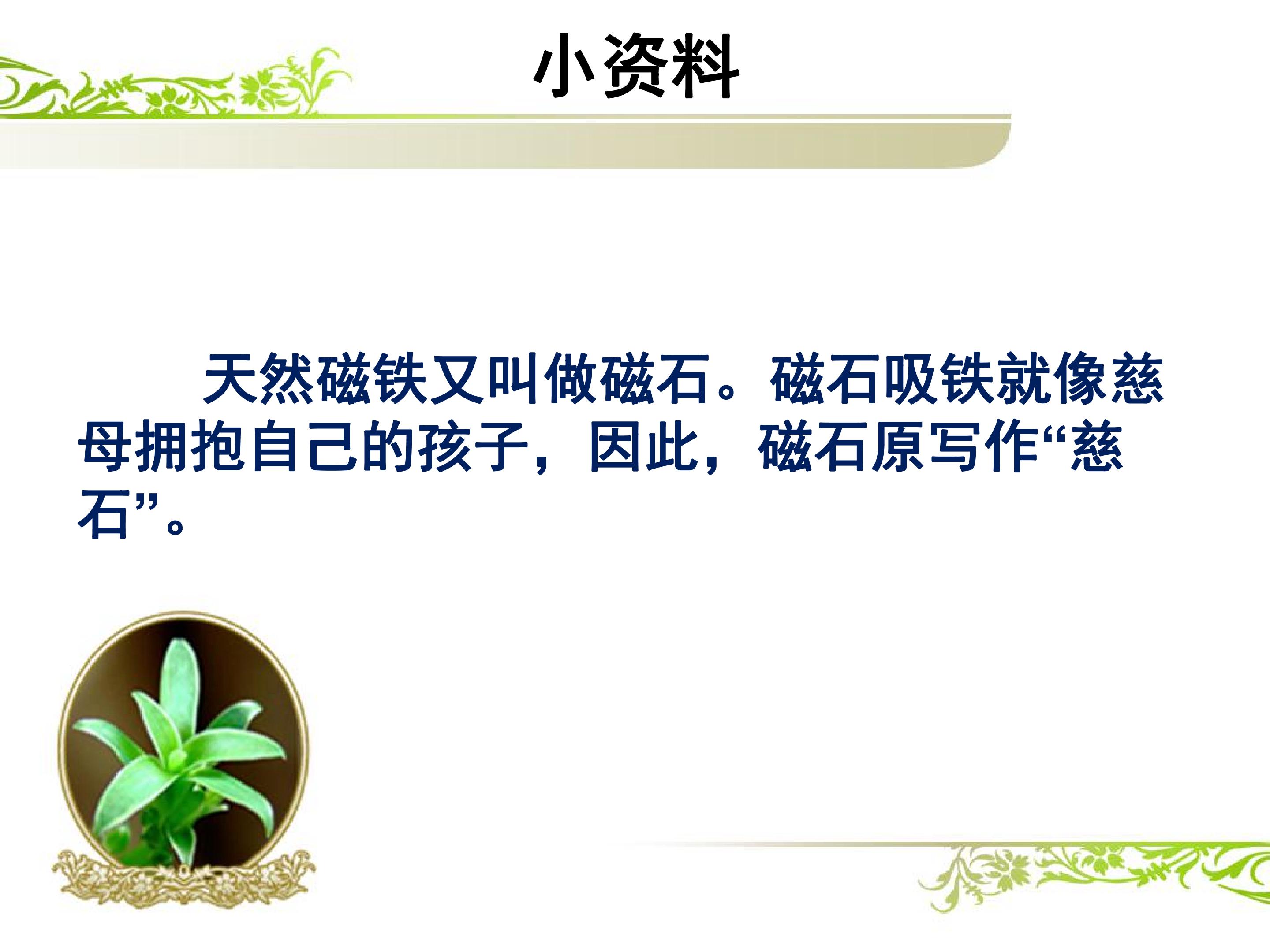 小资料

天然磁铁又叫做磁石。磁石吸铁就像慈母拥抱自己的孩子，因此，磁石原写作“慈石”。